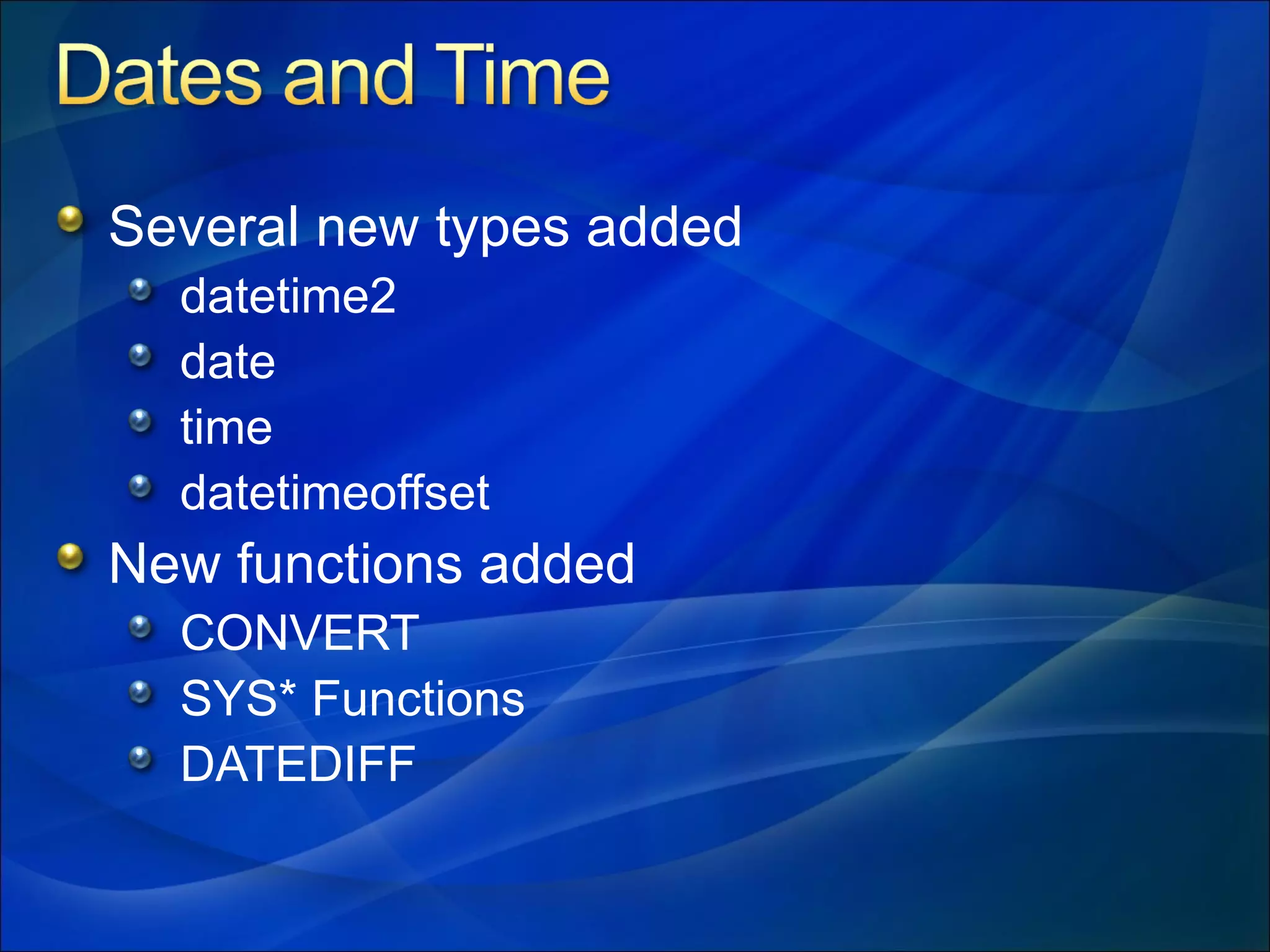 Dates and Time

Several new types added

datetime2

date

time

datetimeoffset

New functions added

CONVERT

SYS* Functions

DATEDIFF